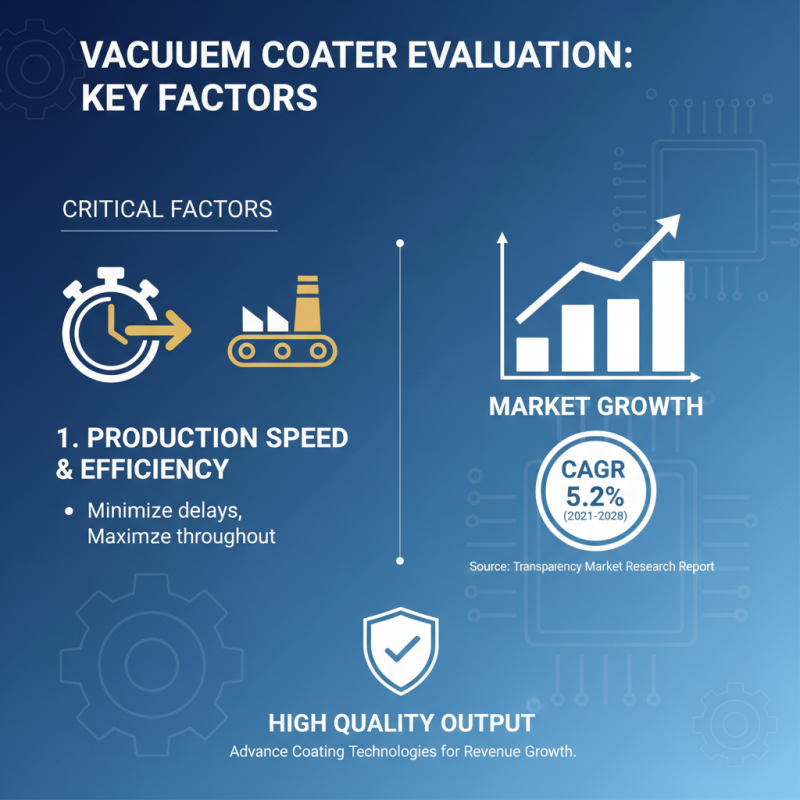 VACUUEM COATER EVALUATION: KEY FACTORS

CRITICAL FACTORS

1. PRODUCTION SPEED & EFFICIENCY

• Minimize delays, Maximze throughout

MARKET GROWTH

CAGR 5.2% (2021-2028)

Source: Transparency Market Research Report

HIGH QUALITY OUTPUT

Advance Coating Technologies for Revenue Growth.